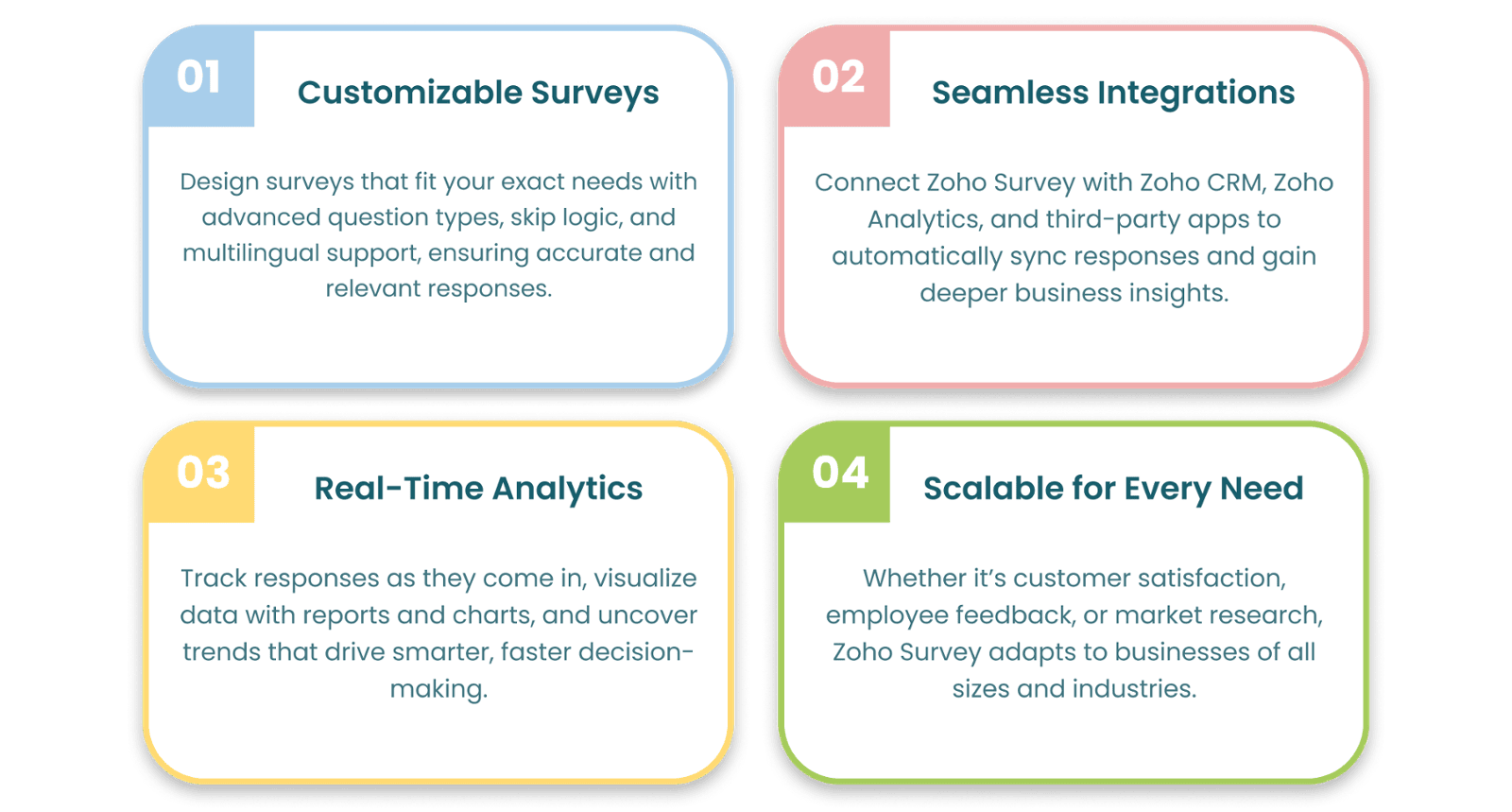 01

Customizable Surveys

Design surveys that fit your exact needs with advanced question types, skip logic, and multilingual support, ensuring accurate and relevant responses.

02

Seamless Integrations

Connect Zoho Survey with Zoho CRM, Zoho Analytics, and third-party apps to automatically sync responses and gain deeper business insights.

03

Real-Time Analytics

Track responses as they come in, visualize data with reports and charts, and uncover trends that drive smarter, faster decision-making.

04

Scalable for Every Need

Whether it's customer satisfaction, employee feedback, or market research, Zoho Survey adapts to businesses of all sizes and industries.